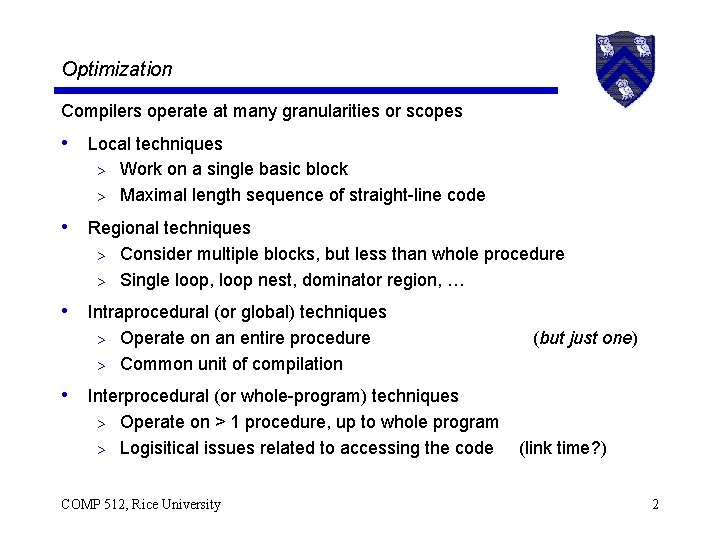 Optimization

Compilers operate at many granularities or scopes

• Local techniques
  > Work on a single basic block
  > Maximal length sequence of straight-line code

• Regional techniques
  > Consider multiple blocks, but less than whole procedure
  > Single loop, loop nest, dominator region, …

• Intraprocedural (or global) techniques
  > Operate on an entire procedure (but just one)
  > Common unit of compilation

• Interprocedural (or whole-program) techniques
  > Operate on > 1 procedure, up to whole program
  > Logisitical issues related to accessing the code (link time?)

COMP 512, Rice University

2